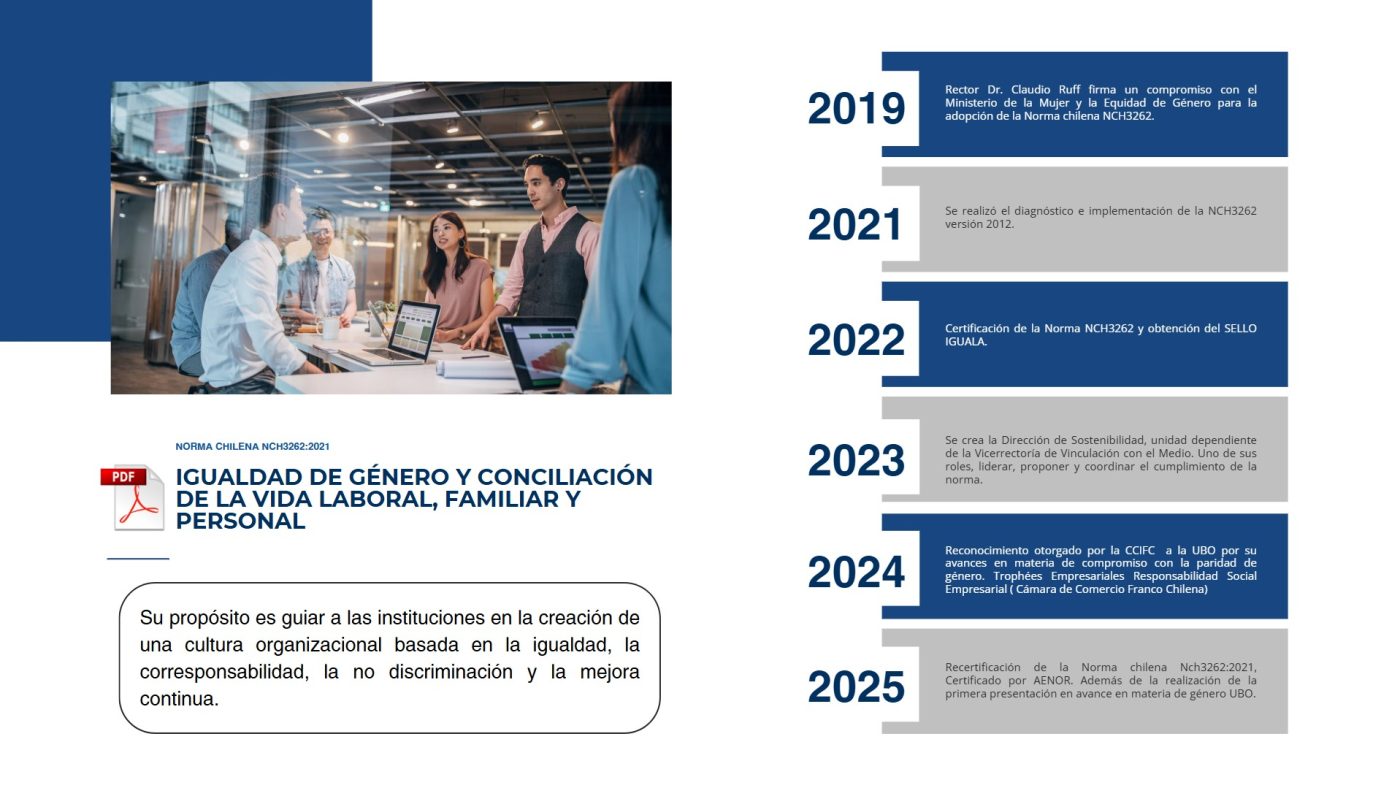 NORMA CHILENA NCH3262:2021

PDF

IGUALDAD DE GÉNERO Y CONCILIACIÓN DE LA VIDA LABORAL, FAMILIAR Y PERSONAL

Su propósito es guiar a las instituciones en la creación de una cultura organizacional basada en la igualdad, la corresponsabilidad, la no discriminación y la mejora continua.

2019
Rector Dr. Claudio Ruff firma un compromiso con el Ministerio de la Mujer y la Equidad de Género para la adopción de la Norma chilena NCH3262.

2021
Se realizó el diagnóstico e implementación de la NCH3262 versión 2012.

2022
Certificación de la Norma NCH3262 y obtención del SELLO IGUALA.

2023
Se crea la Dirección de Sostenibilidad, unidad dependiente de la Vicerrectoría de Vinculación con el Medio. Uno de sus roles, liderar, proponer y coordinar el cumplimiento de la norma.

2024
Reconocimiento otorgado por la CCIFC a la UBO por su avances en materia de compromiso con la paridad de género. Trophées Empresariales Responsabilidad Social Empresarial ( Cámara de Comercio Franco Chilena)

2025
Recertificación de la Norma chilena Nch3262:2021, Certificado por AENOR. Además de la realización de la primera presentación en avance en materia de género UBO.